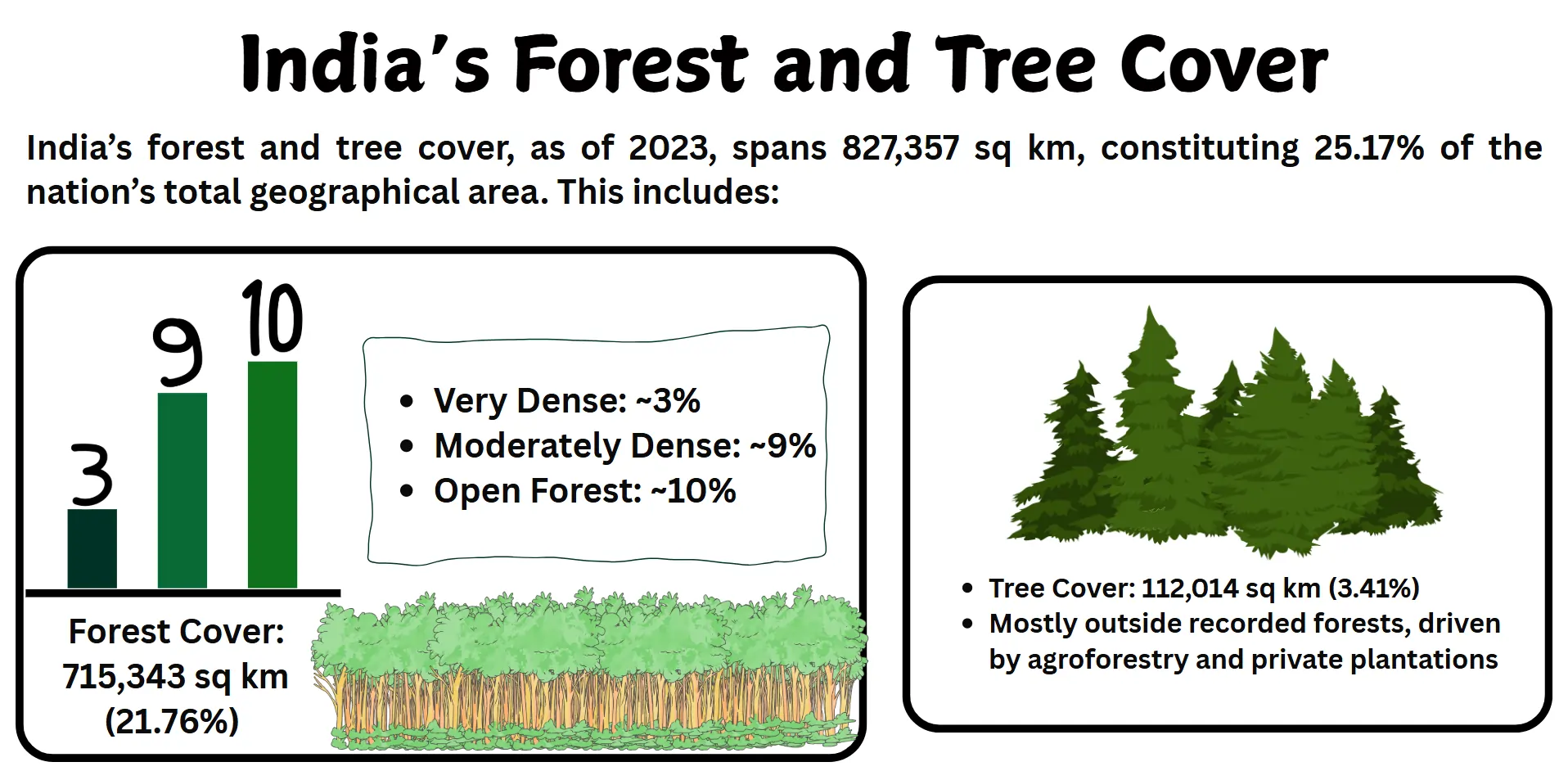 India's Forest and Tree Cover

India's forest and tree cover, as of 2023, spans 827,357 sq km, constituting 25.17% of the nation's total geographical area. This includes:

3

9

10

- Very Dense: ~3%
- Moderately Dense: ~9%
- Open Forest: ~10%

Forest Cover: 715,343 sq km (21.76%)

- Tree Cover: 112,014 sq km (3.41%)
- Mostly outside recorded forests, driven by agroforestry and private plantations